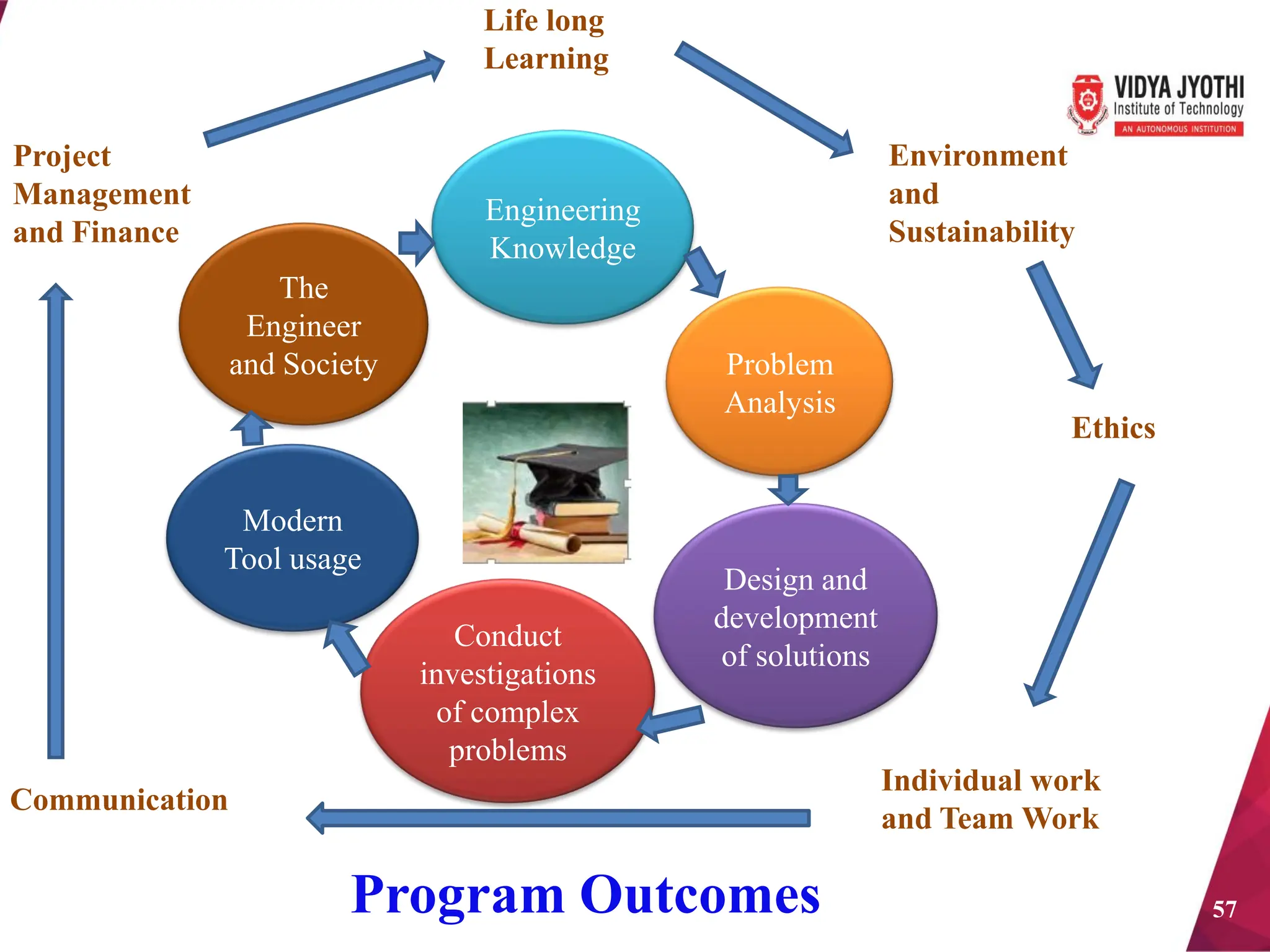 Life long Learning

VIDYA JYOTHI
Institute of Technology
AN AUTONOMOUS INSTITUTION

Project Management and Finance

Environment and Sustainability

Engineering Knowledge

The Engineer and Society

Problem Analysis

Ethics

Modern Tool usage

Design and development of solutions

Conduct investigations of complex problems

Communication

Individual work and Team Work

Program Outcomes

57